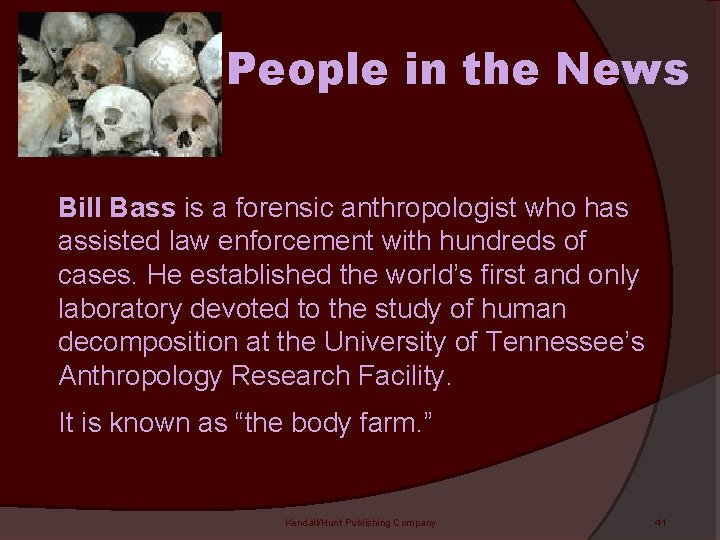 People in the News

Bill Bass is a forensic anthropologist who has assisted law enforcement with hundreds of cases. He established the world's first and only laboratory devoted to the study of human decomposition at the University of Tennessee's Anthropology Research Facility.

It is known as "the body farm."

Kendall/Hunt Publishing Company

41